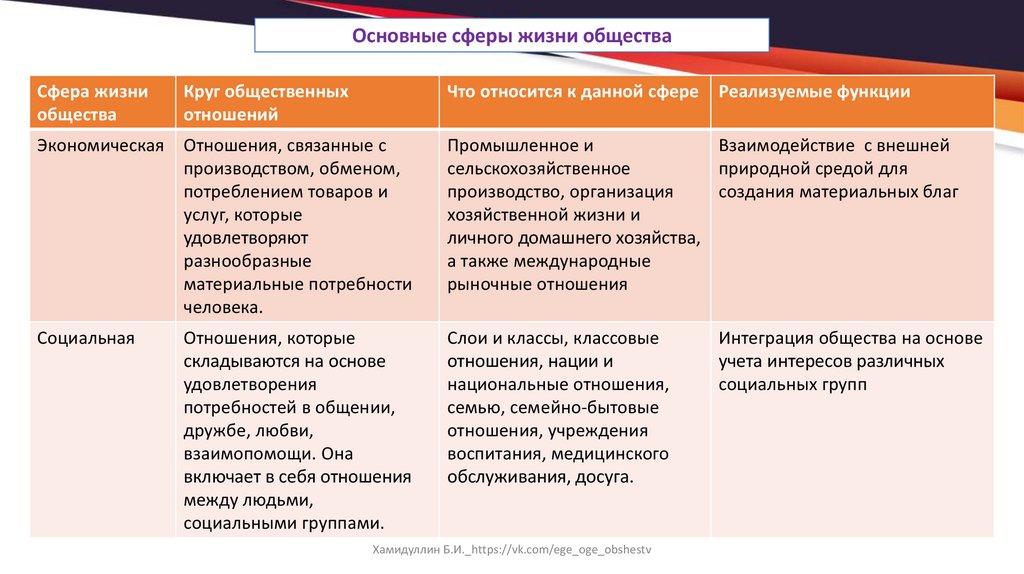 Основные сферы жизни общества

| Сфера жизни общества | Круг общественных отношений | Что относится к данной сфере | Реализуемые функции |
|---|---|---|---|
| Экономическая | Отношения, связанные с производством, обменом, потреблением товаров и услуг, которые удовлетворяют разнообразные материальные потребности человека. | Промышленное и сельскохозяйственное производство, организация хозяйственной жизни и личного домашнего хозяйства, а также международные рыночные отношения | Взаимодействие с внешней природной средой для создания материальных благ |
| Социальная | Отношения, которые складываются на основе удовлетворения потребностей в общении, дружбе, любви, взаимопомощи. Она включает в себя отношения между людьми, социальными группами. | Слои и классы, классовые отношения, нации и национальные отношения, семью, семейно-бытовые отношения, учреждения воспитания, медицинского обслуживания, досуга. | Интеграция общества на основе учета интересов различных социальных групп |

Хамидуллин Б.И._https://vk.com/ege_oge_obshestv